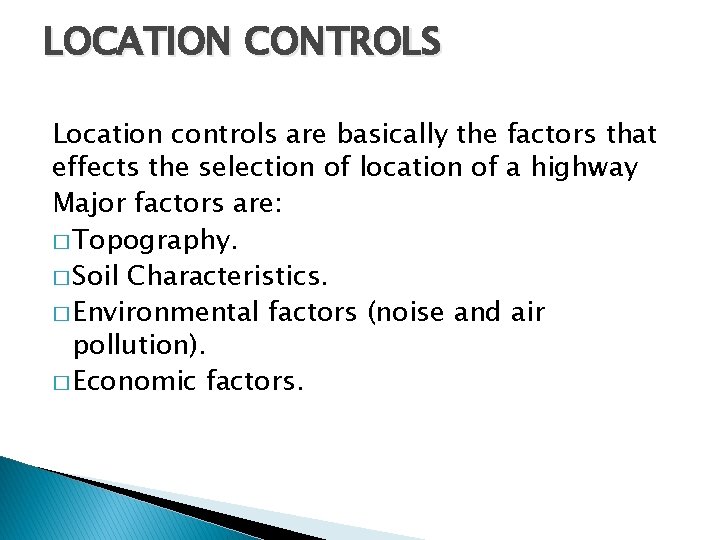 LOCATION CONTROLS

Location controls are basically the factors that effects the selection of location of a highway

Major factors are:

□ Topography.

□ Soil Characteristics.

□ Environmental factors (noise and air pollution).

□ Economic factors.